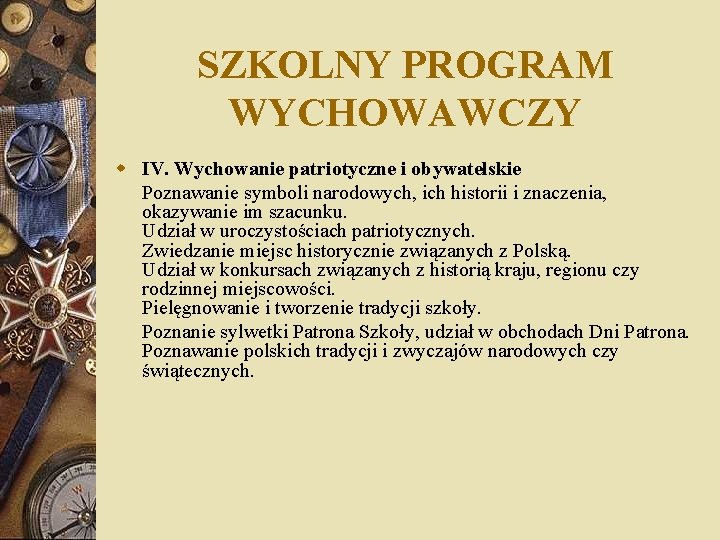 SZKOLNY PROGRAM WYCHOWAWCZY

IV. Wychowanie patriotyczne i obywatelskie

Poznawanie symboli narodowych, ich historii i znaczenia, okazywanie im szacunku.
Udział w uroczystościach patriotycznych.
Zwiedzanie miejsc historycznie związanych z Polską.
Udział w konkursach związanych z historią kraju, regionu czy rodzinnej miejscowości.
Pielęgnowanie i tworzenie tradycji szkoły.

Poznanie sylwetki Patrona Szkoły, udział w obchodach Dni Patrona.
Poznawanie polskich tradycji i zwyczajów narodowych czy świątecznych.